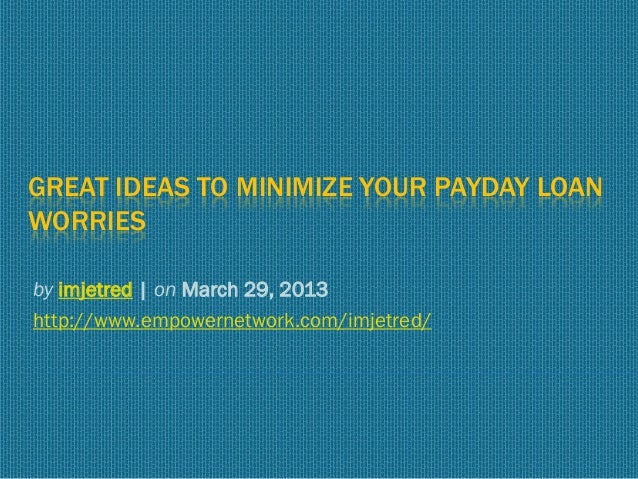 GREAT IDEAS TO MINIMIZE YOUR PAYDAY LOAN WORRIES

by imjetred | on March 29, 2013

http://www.empowernetwork.com/imjetred/